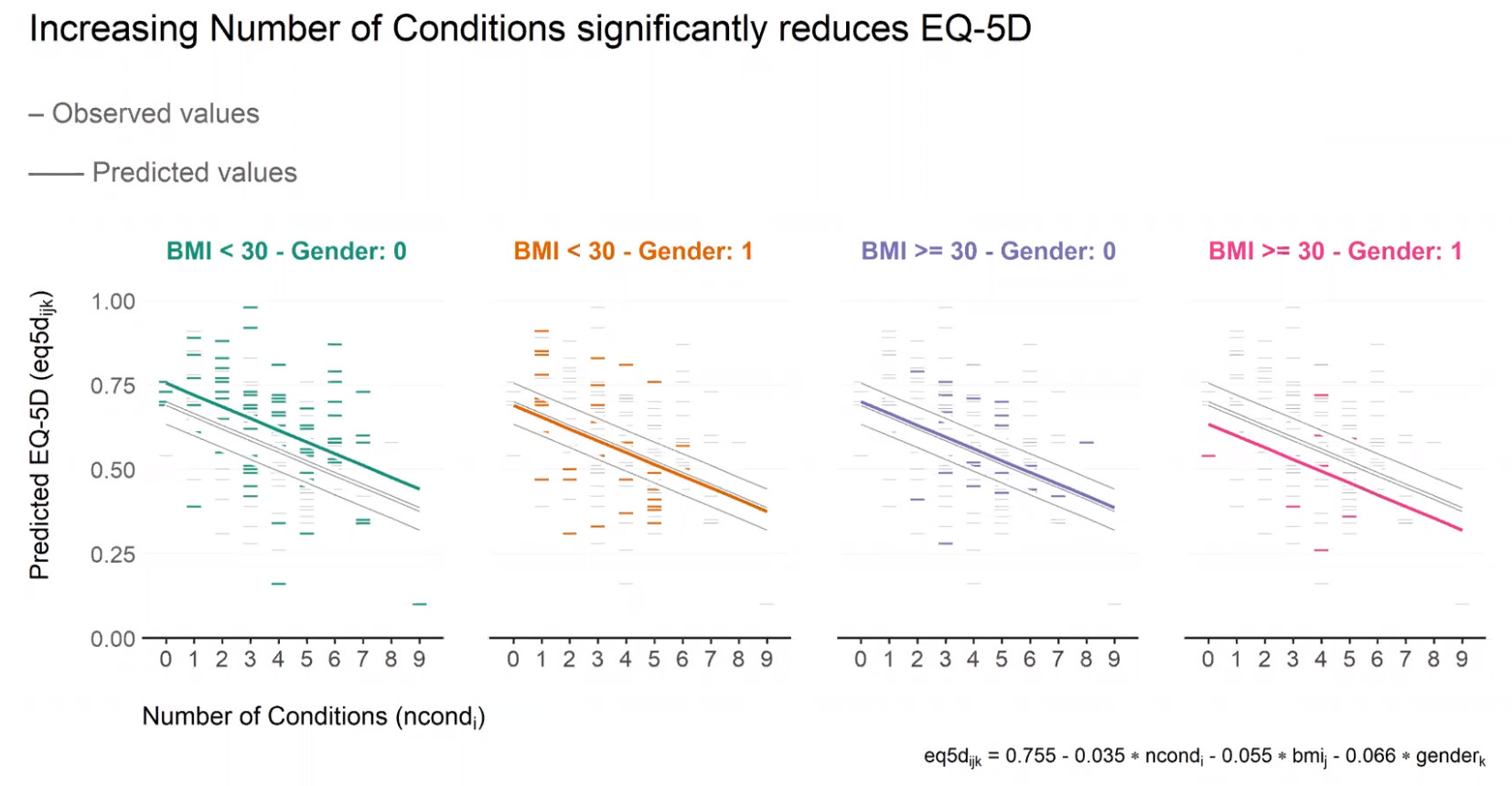 Increasing Number of Conditions significantly reduces EQ-5D

– Observed values

—— Predicted values

BMI < 30 - Gender: 0

BMI < 30 - Gender: 1

BMI >= 30 - Gender: 0

BMI >= 30 - Gender: 1

Predicted EQ-5D ($eq5d_{ijk}$)

1.00
0.75
0.50
0.25
0.00

0 1 2 3 4 5 6 7 8 9

0 1 2 3 4 5 6 7 8 9

0 1 2 3 4 5 6 7 8 9

0 1 2 3 4 5 6 7 8 9

Number of Conditions ($ncond_i$)

$eq5d_{ijk} = 0.755 - 0.035 * ncond_i - 0.055 * bmi_j - 0.066 * gender_k$